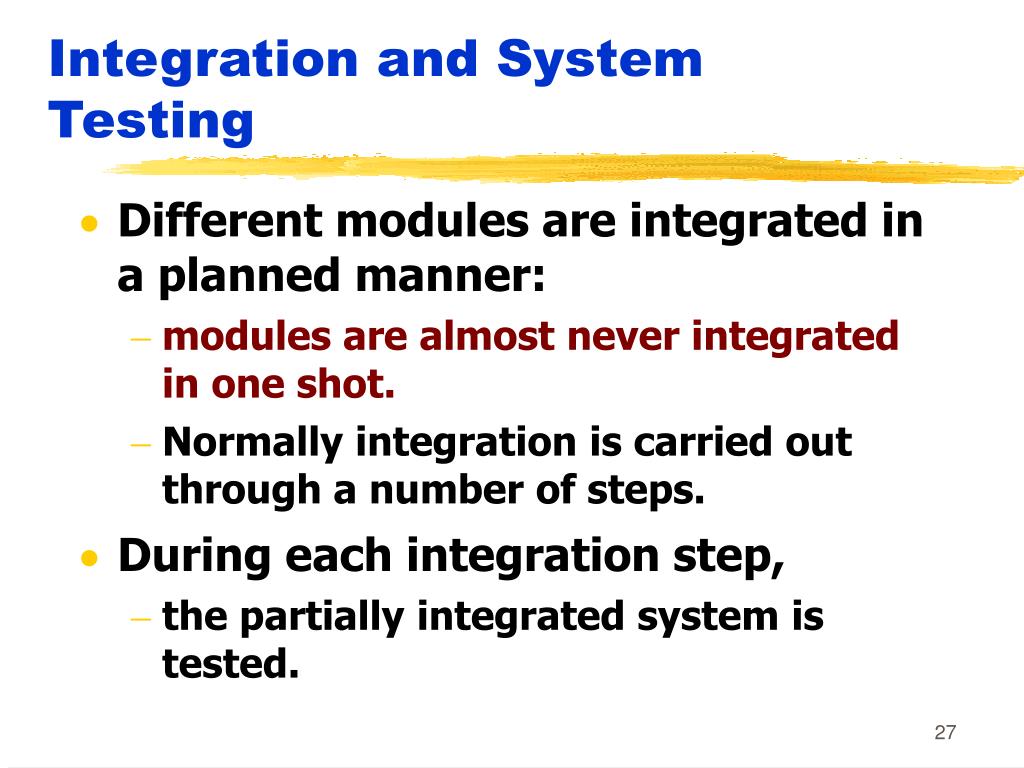 Integration and System Testing

• Different modules are integrated in a planned manner:
  – modules are almost never integrated in one shot.
  – Normally integration is carried out through a number of steps.
• During each integration step,
  – the partially integrated system is tested.

27